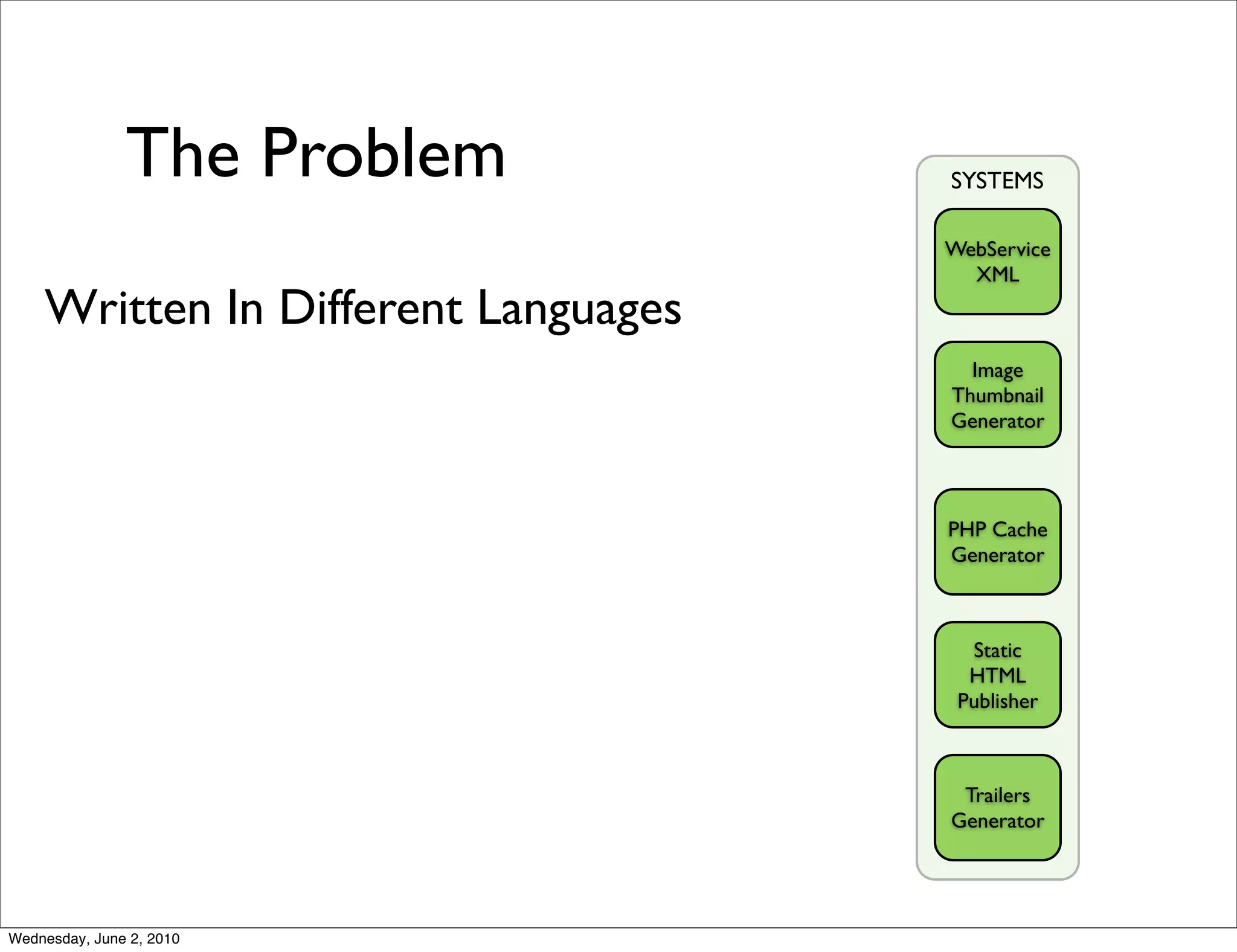 The Problem

Written In Different Languages

SYSTEMS

WebService XML

Image Thumbnail Generator

PHP Cache Generator

Static HTML Publisher

Trailers Generator

Wednesday, June 2, 2010